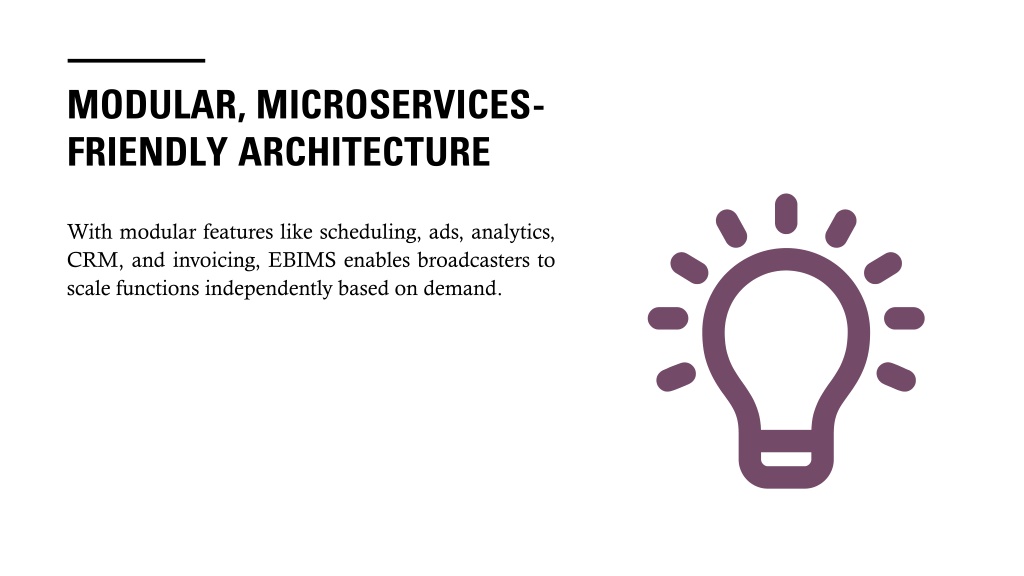 MODULAR, MICROSERVICES-FRIENDLY ARCHITECTURE

With modular features like scheduling, ads, analytics, CRM, and invoicing, EBIMS enables broadcasters to scale functions independently based on demand.